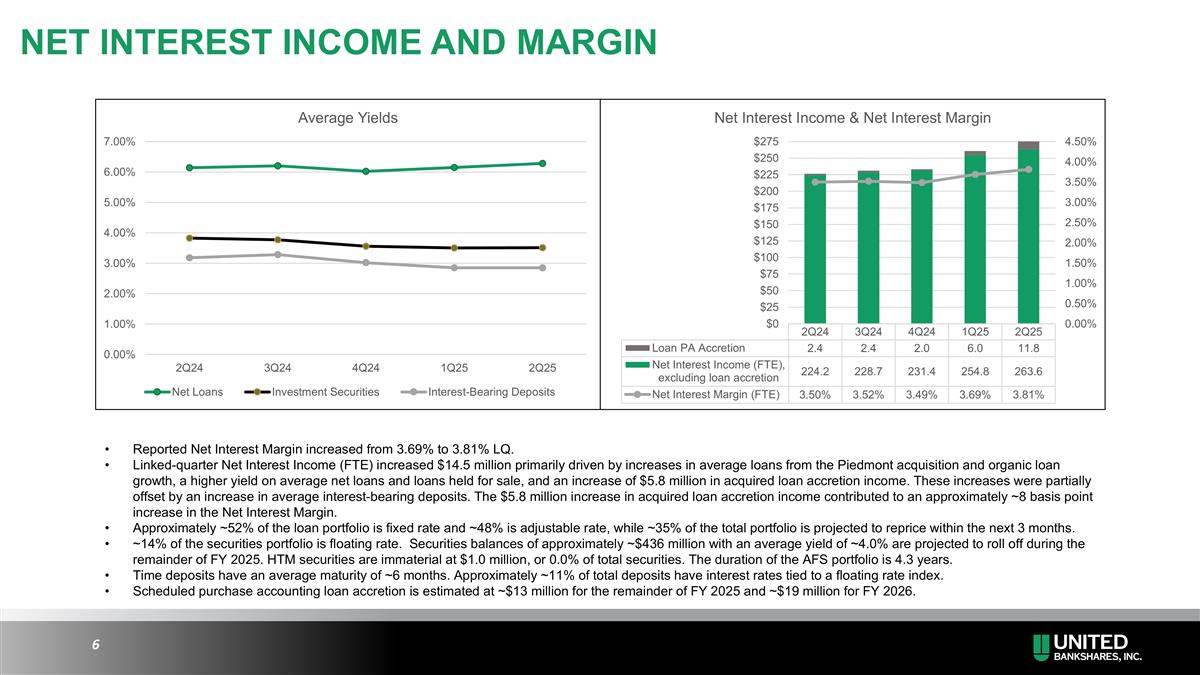 NET INTEREST INCOME AND MARGIN

Average Yields

7.00%
6.00%
5.00%
4.00%
3.00%
2.00%
1.00%
0.00%

2Q24 3Q24 4Q24 1Q25 2Q25

Net Loans Investment Securities Interest-Bearing Deposits

Net Interest Income & Net Interest Margin

$275
$250
$225
$200
$175
$150
$125
$100
$75
$50
$25
$0

4.50%
4.00%
3.50%
3.00%
2.50%
2.00%
1.50%
1.00%
0.50%
0.00%

| | 2Q24 | 3Q24 | 4Q24 | 1Q25 | 2Q25 |
|---|---|---|---|---|---|
| Loan PA Accretion | 2.4 | 2.4 | 2.0 | 6.0 | 11.8 |
| Net Interest Income (FTE), excluding loan accretion | 224.2 | 228.7 | 231.4 | 254.8 | 263.6 |
| Net Interest Margin (FTE) | 3.50% | 3.52% | 3.49% | 3.69% | 3.81% |

• Reported Net Interest Margin increased from 3.69% to 3.81% LQ.
• Linked-quarter Net Interest Income (FTE) increased $14.5 million primarily driven by increases in average loans from the Piedmont acquisition and organic loan growth, a higher yield on average net loans and loans held for sale, and an increase of $5.8 million in acquired loan accretion income. These increases were partially offset by an increase in average interest-bearing deposits. The $5.8 million increase in acquired loan accretion income contributed to an approximately ~8 basis point increase in the Net Interest Margin.
• Approximately ~52% of the loan portfolio is fixed rate and ~48% is adjustable rate, while ~35% of the total portfolio is projected to reprice within the next 3 months.
• ~14% of the securities portfolio is floating rate. Securities balances of approximately ~$436 million with an average yield of ~4.0% are projected to roll off during the remainder of FY 2025. HTM securities are immaterial at $1.0 million, or 0.0% of total securities. The duration of the AFS portfolio is 4.3 years.
• Time deposits have an average maturity of ~6 months. Approximately ~11% of total deposits have interest rates tied to a floating rate index.
• Scheduled purchase accounting loan accretion is estimated at ~$13 million for the remainder of FY 2025 and ~$19 million for FY 2026.

6

UNITED BANKSHARES, INC.